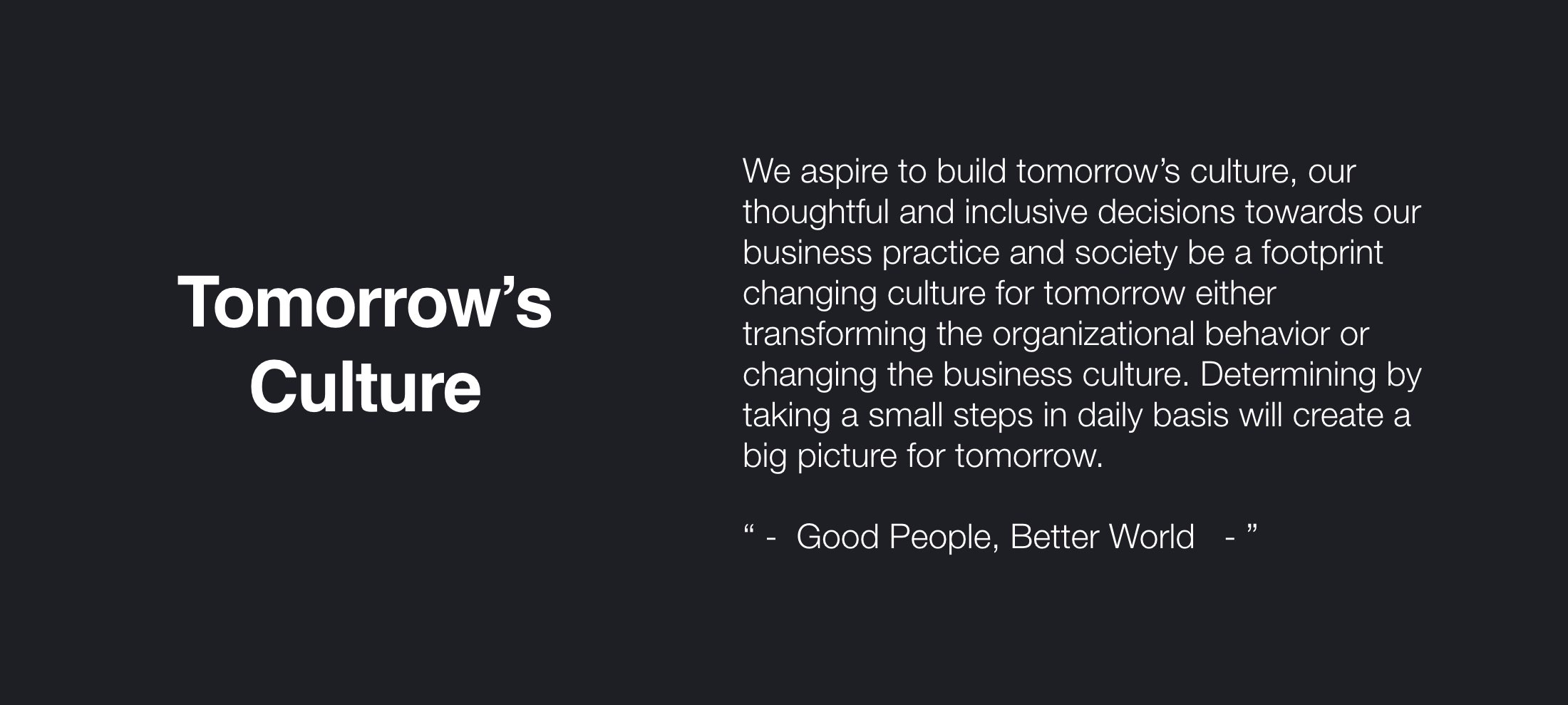 Tomorrow’s Culture

We aspire to build tomorrow’s culture, our thoughtful and inclusive decisions towards our business practice and society be a footprint changing culture for tomorrow either transforming the organizational behavior or changing the business culture. Determining by taking a small steps in daily basis will create a big picture for tomorrow.

“ - Good People, Better World - ”